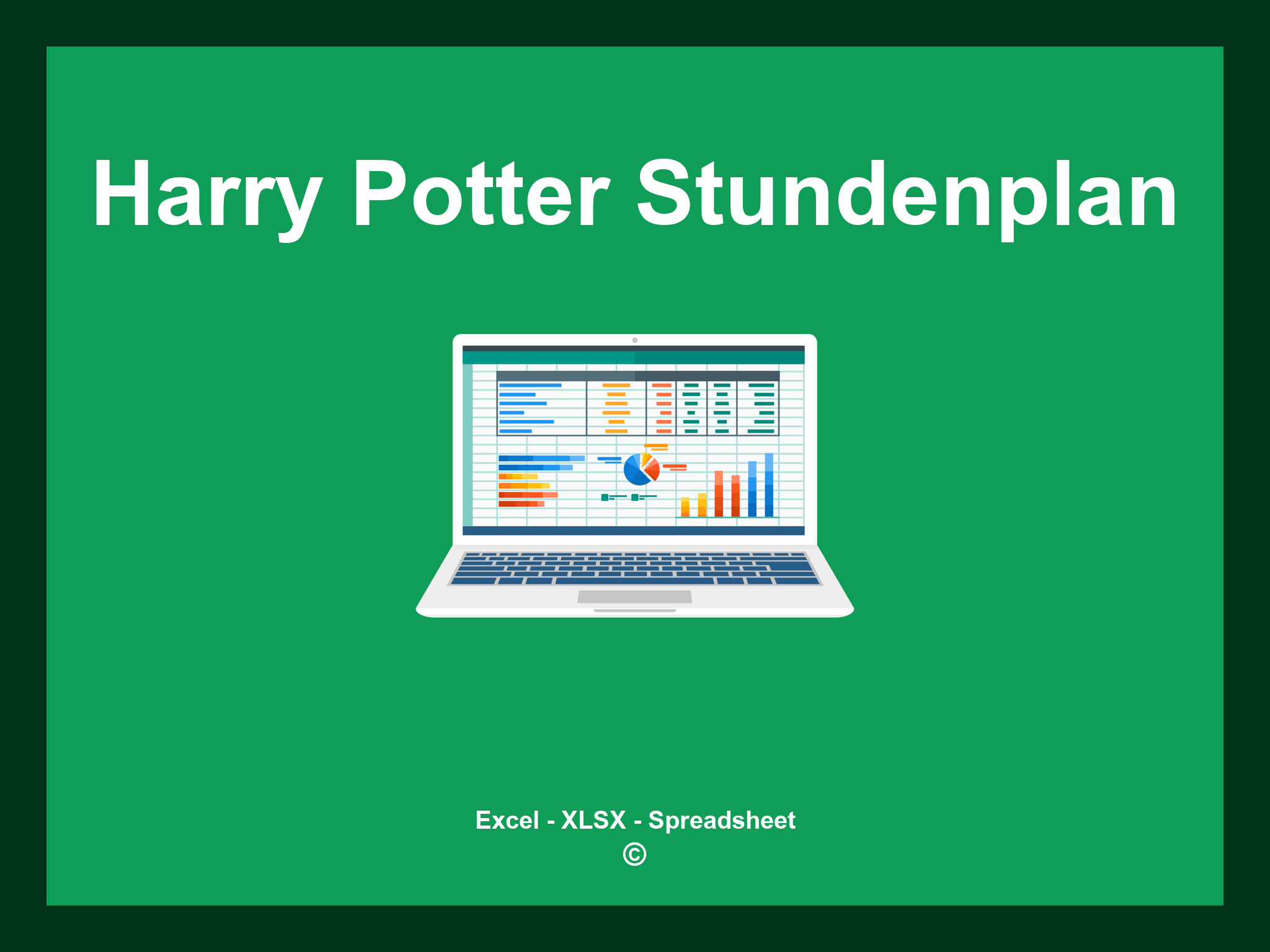 Harry Potter Stundenplan

Excel - XLSX - Spreadsheet
©